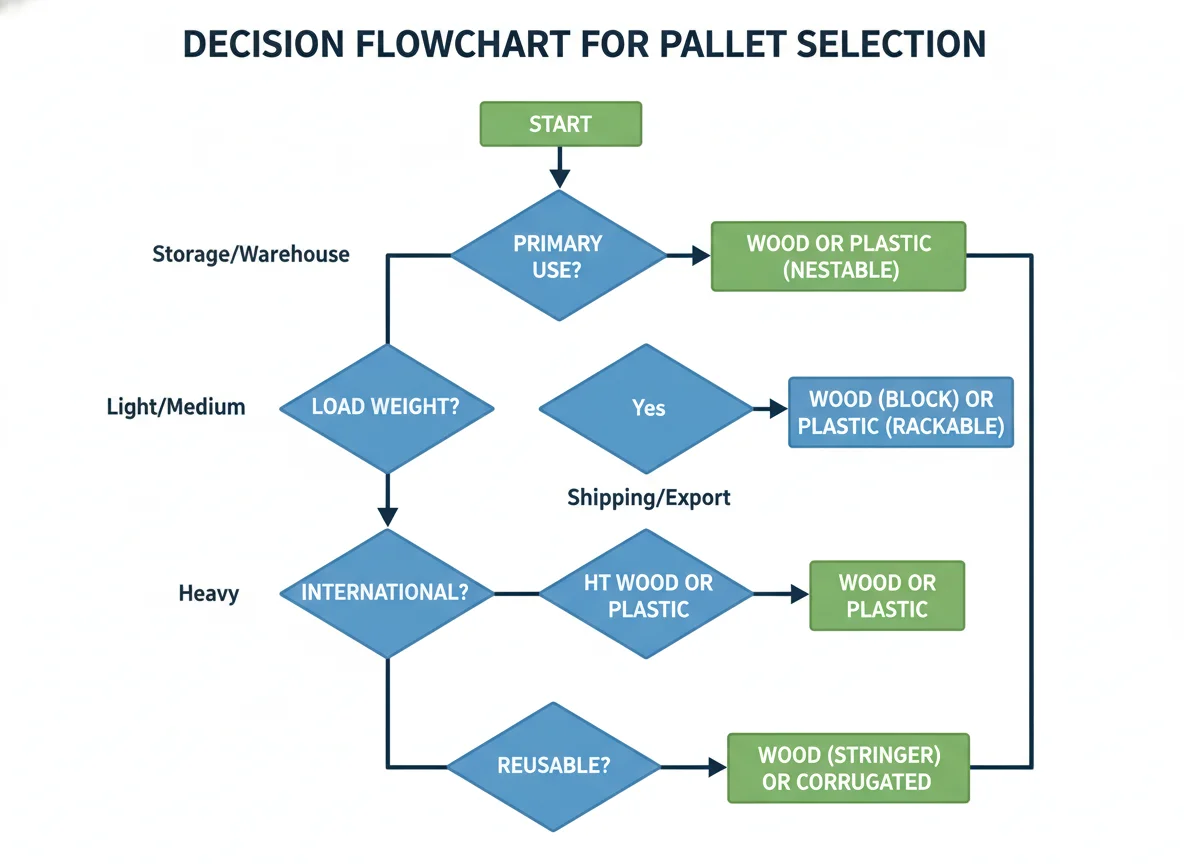 DECISION FLOWCHART FOR PALLET SELECTION

START

Storage/Warehouse

PRIMARY USE?

WOOD OR PLASTIC (NESTABLE)

Light/Medium

LOAD WEIGHT?

Yes

WOOD (BLOCK) OR PLASTIC (RACKABLE)

Shipping/Export

Heavy

INTERNATIONAL?

HT WOOD OR PLASTIC

WOOD OR PLASTIC

REUSABLE?

WOOD (STRINGER) OR CORRUGATED